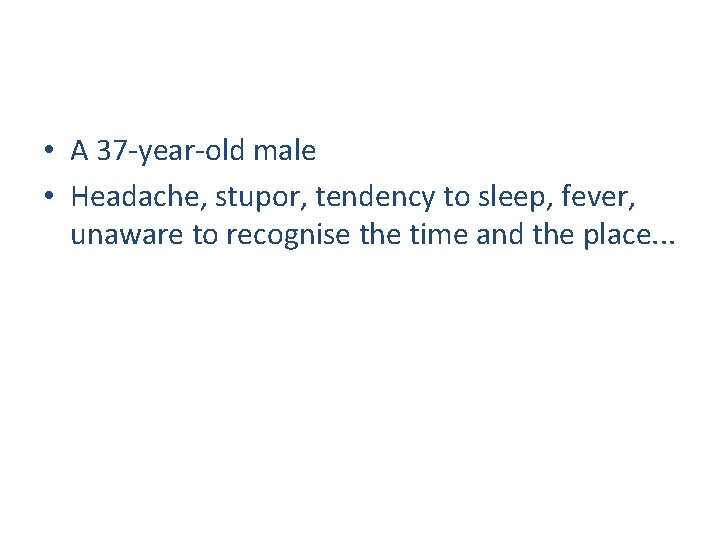 • A 37-year-old male
• Headache, stupor, tendency to sleep, fever, unaware to recognise the time and the place...